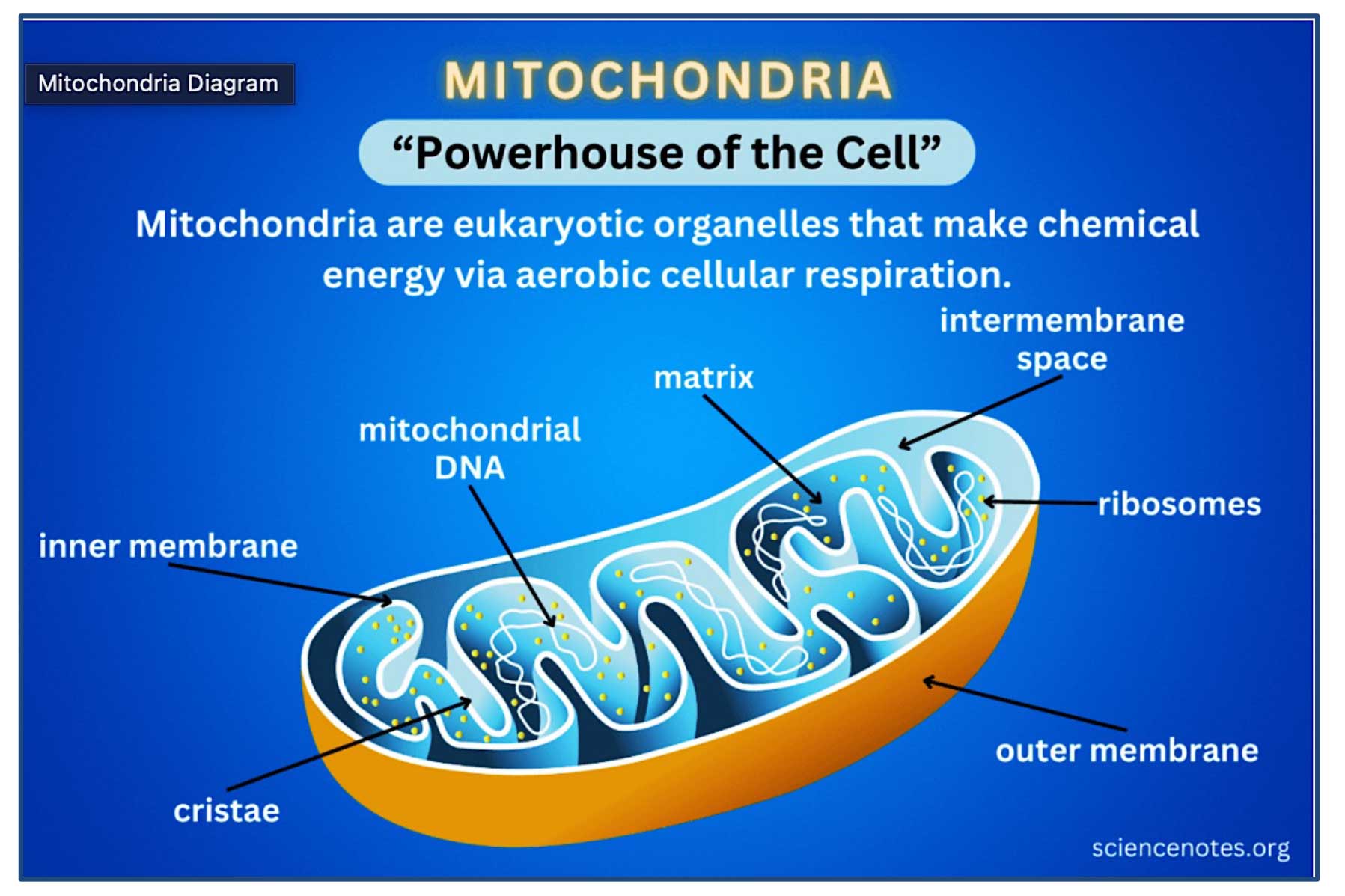 Mitochondria Diagram

MITOCHONDRIA

“Powerhouse of the Cell”

Mitochondria are eukaryotic organelles that make chemical energy via aerobic cellular respiration.

intermembrane space

matrix

mitochondrial DNA

ribosomes

inner membrane

outer membrane

cristae

sciencenotes.org